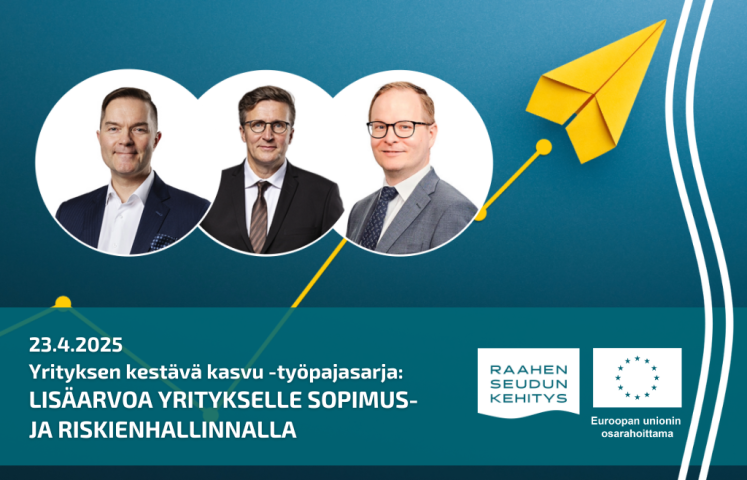 23.4.2025
Yrityksen kestävä kasvu -työpajasarja:
LISÄARVOA YRITYKSELLE SOPIMUS- JA RISKIENHALLINNALLA

RAAHEN SEUDUN KEHITYS

Euroopan unionin osarahoittama